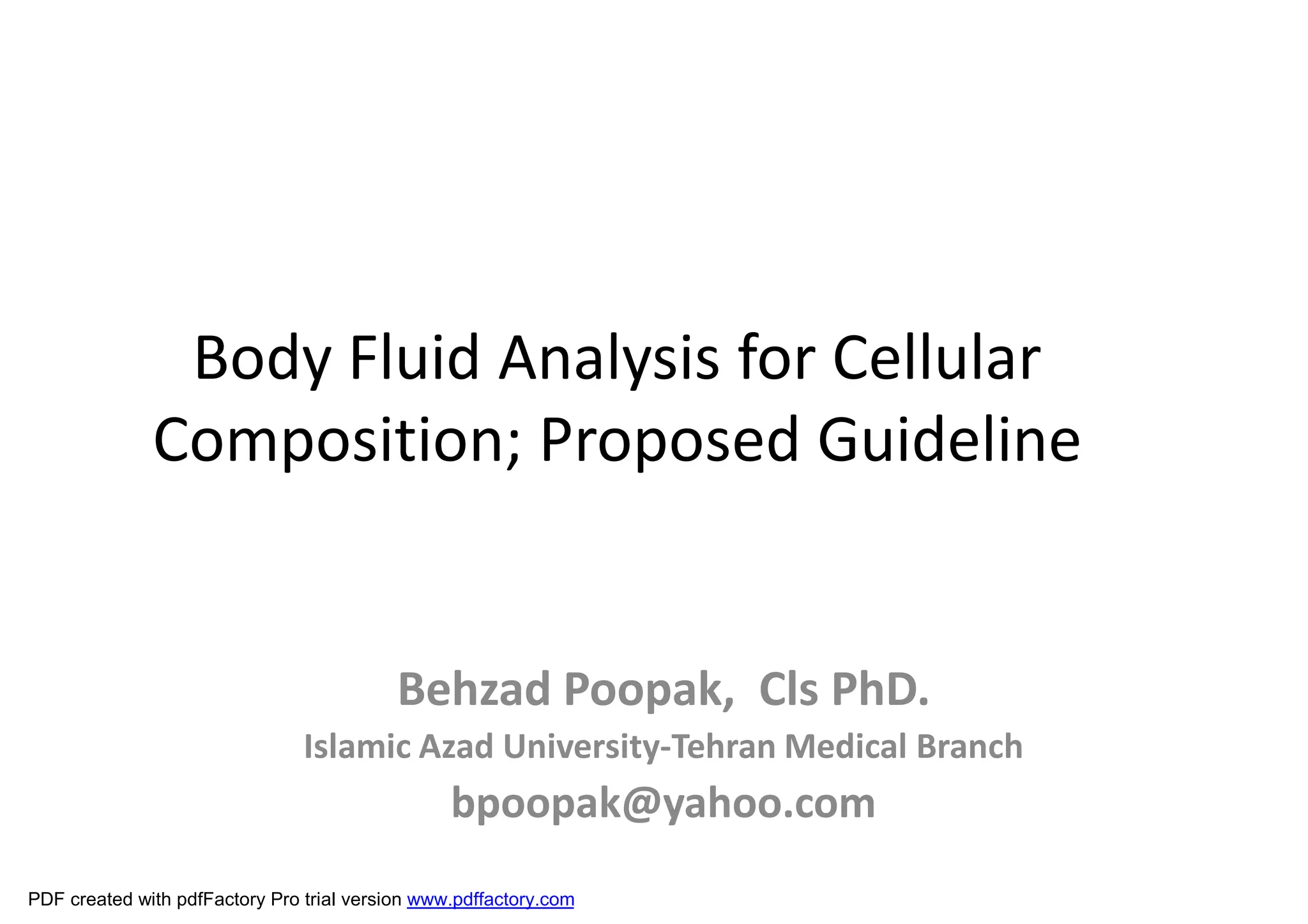 Body Fluid Analysis for Cellular Composition; Proposed Guideline

Behzad Poopak, Cls PhD.

Islamic Azad University-Tehran Medical Branch

bpoopak@yahoo.com

PDF created with pdfFactory Pro trial version www.pdffactory.com